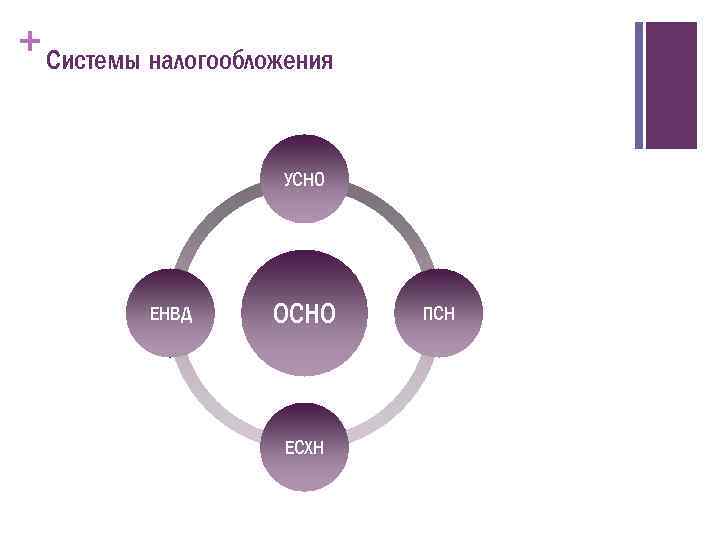 + Системы налогообложения

УСНО

ЕНВД

ОСНО

ПСН

ЕСХН